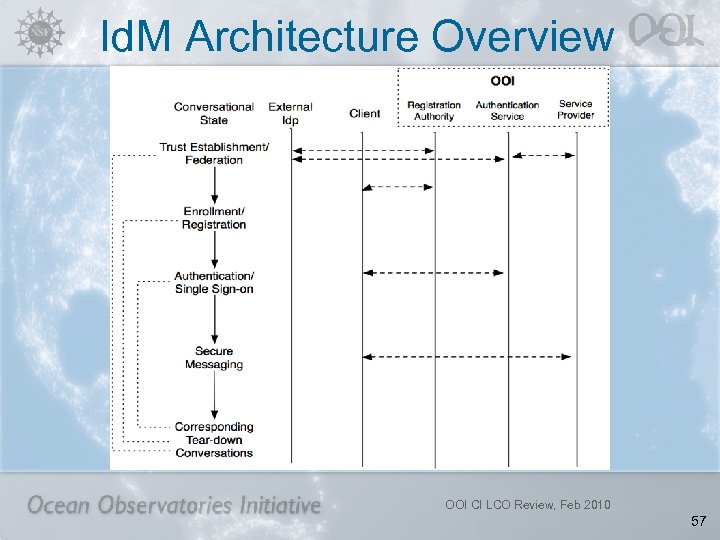 NSF

IdM Architecture Overview

OOI

OOI

Conversational State

External Idp

Client

Registration Authority

Authentication Service

Service Provider

Trust Establishment/ Federation

Enrollment/ Registration

Authentication/ Single Sign-on

Secure Messaging

Corresponding Tear-down Conversations

Ocean Observatories Initiative

OOI CI LCO Review, Feb 2010

57